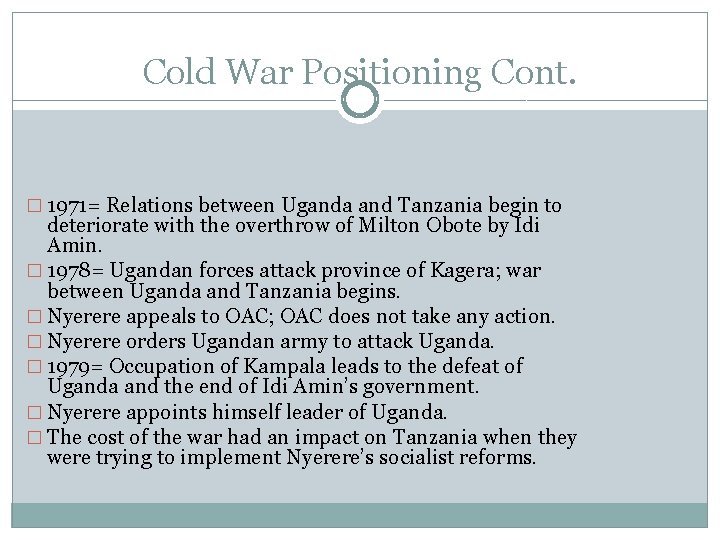 Cold War Positioning Cont.

□ 1971= Relations between Uganda and Tanzania begin to deteriorate with the overthrow of Milton Obote by Idi Amin.
□ 1978= Ugandan forces attack province of Kagera; war between Uganda and Tanzania begins.
□ Nyerere appeals to OAC; OAC does not take any action.
□ Nyerere orders Ugandan army to attack Uganda.
□ 1979= Occupation of Kampala leads to the defeat of Uganda and the end of Idi Amin's government.
□ Nyerere appoints himself leader of Uganda.
□ The cost of the war had an impact on Tanzania when they were trying to implement Nyerere's socialist reforms.